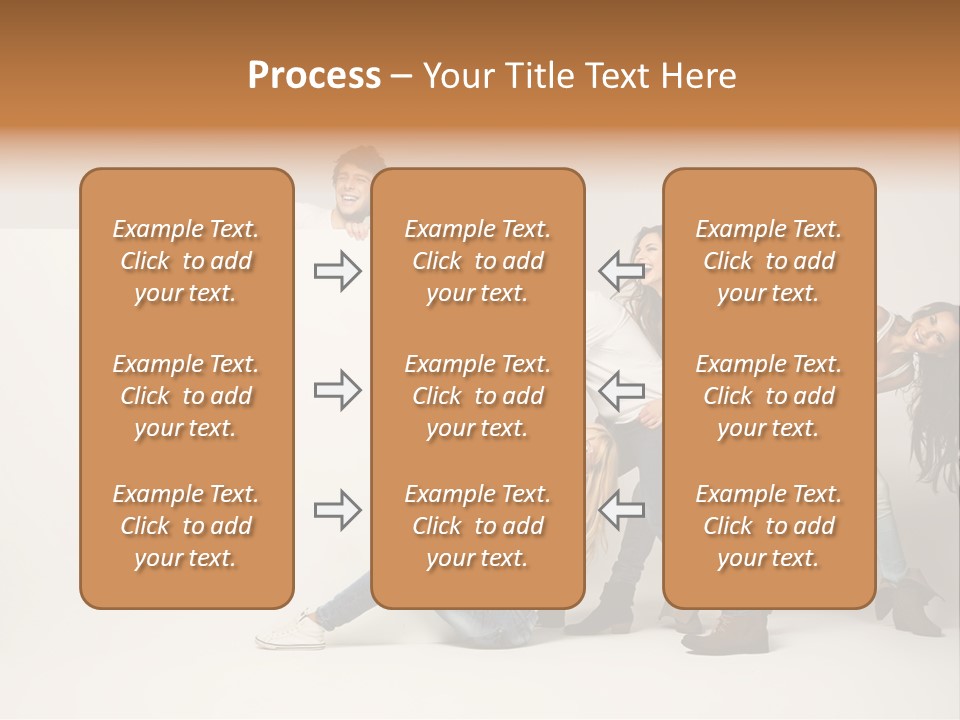 Process – Your Title Text Here

Example Text. Click to add your text.

Example Text. Click to add your text.

Example Text. Click to add your text.

Example Text. Click to add your text.

Example Text. Click to add your text.

Example Text. Click to add your text.

Example Text. Click to add your text.

Example Text. Click to add your text.

Example Text. Click to add your text.